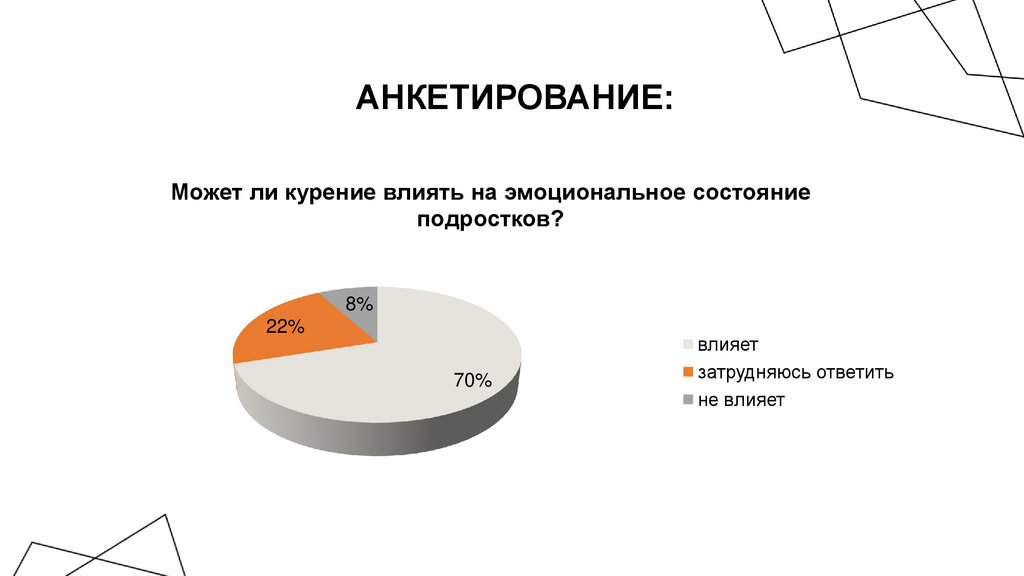 АНКЕТИРОВАНИЕ:

Может ли курение влиять на эмоциональное состояние подростков?

8%
22%
70%

влияет
затрудняюсь ответить
не влияет